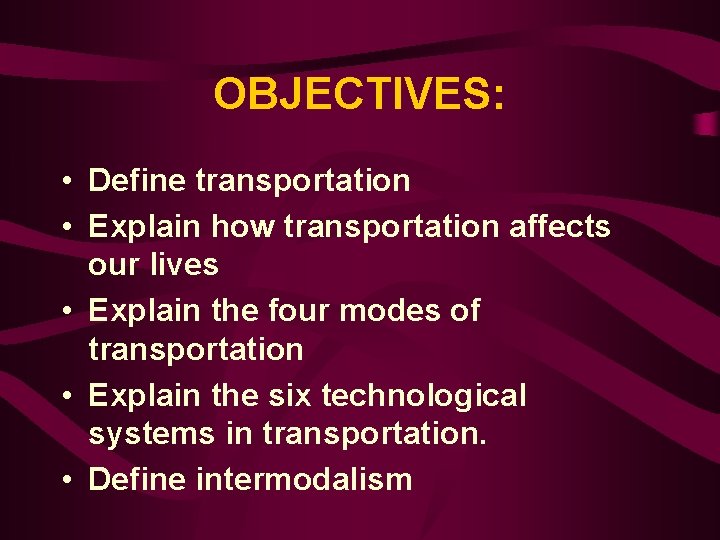 OBJECTIVES:

• Define transportation
• Explain how transportation affects our lives
• Explain the four modes of transportation
• Explain the six technological systems in transportation.
• Define intermodalism